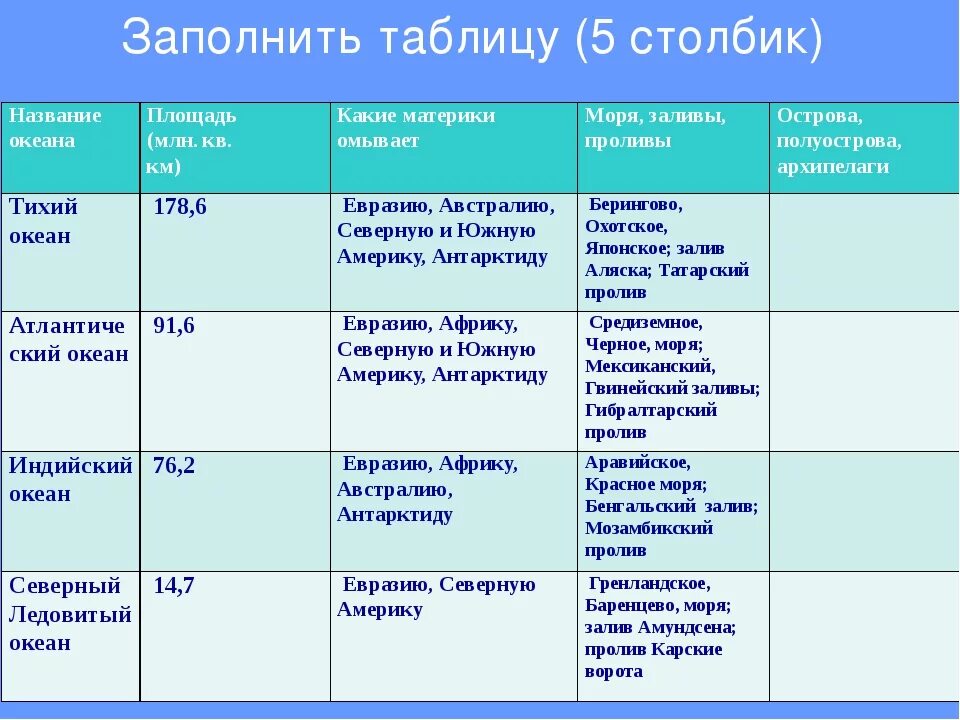 Заполнить таблицу (5 столбик)

| Название океана | Площадь (млн. кв. км) | Какие материки омывает | Моря, заливы, проливы | Острова, полуострова, архипелаги |
|---|---|---|---|---|
| Тихий океан | 178,6 | Евразию, Австралию, Северную и Южную Америку, Антарктиду | Берингово, Охотское, Японское; залив Аляска; Татарский пролив | |
| Атлантический океан | 91,6 | Евразию, Африку, Северную и Южную Америку, Антарктиду | Средиземное, Черное, моря; Мексиканский, Гвинейский заливы; Гибралтарский пролив | |
| Индийский океан | 76,2 | Евразию, Африку, Австралию, Антарктиду | Аравийское, Красное моря; Бенгальский залив; Мозамбикский пролив | |
| Северный Ледовитый океан | 14,7 | Евразию, Северную Америку | Гренландское, Баренцево, моря; залив Амундсена; пролив Карские ворота | |